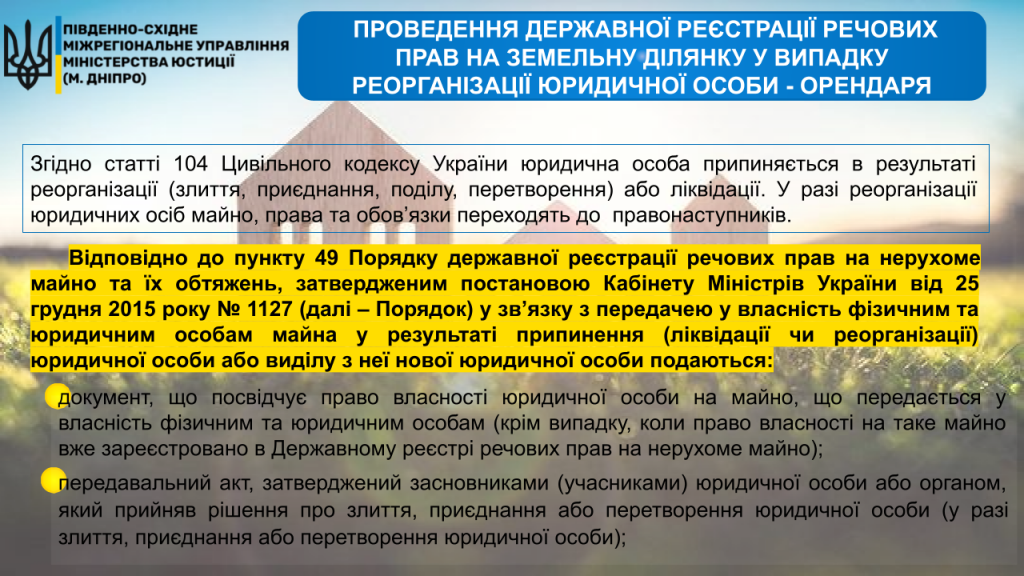 ПІВДЕННО-СХІДНЕ МІЖРЕГІОНАЛЬНЕ УПРАВЛІННЯ МІНІСТЕРСТВА ЮСТИЦІЇ (М. ДНІПРО)

ПРОВЕДЕННЯ ДЕРЖАВНОЇ РЕЄСТРАЦІЇ РЕЧОВИХ ПРАВ НА ЗЕМЕЛЬНУ ДІЛЯНКУ У ВИПАДКУ РЕОРГАНІЗАЦІЇ ЮРИДИЧНОЇ ОСОБИ - ОРЕНДАРЯ

Згідно статті 104 Цивільного кодексу України юридична особа припиняється в результаті реорганізації (злиття, приєднання, поділу, перетворення) або ліквідації. У разі реорганізації юридичних осіб майно, права та обов'язки переходять до правонаступників.

Відповідно до пункту 49 Порядку державної реєстрації речових прав на нерухоме майно та їх обтяжень, затвердженим постановою Кабінету Міністрів України від 25 грудня 2015 року № 1127 (далі – Порядок) у зв'язку з передачею у власність фізичним та юридичним особам майна у результаті припинення (ліквідації чи реорганізації) юридичної особи або виділу з неї нової юридичної особи подаються:

документ, що посвідчує право власності юридичної особи на майно, що передається у власність фізичним та юридичним особам (крім випадку, коли право власності на таке майно вже зареєстровано в Державному реєстрі речових прав на нерухоме майно);

передавальний акт, затверджений засновниками (учасниками) юридичної особи або органом, який прийняв рішення про злиття, приєднання або перетворення юридичної особи (у разі злиття, приєднання або перетворення юридичної особи);